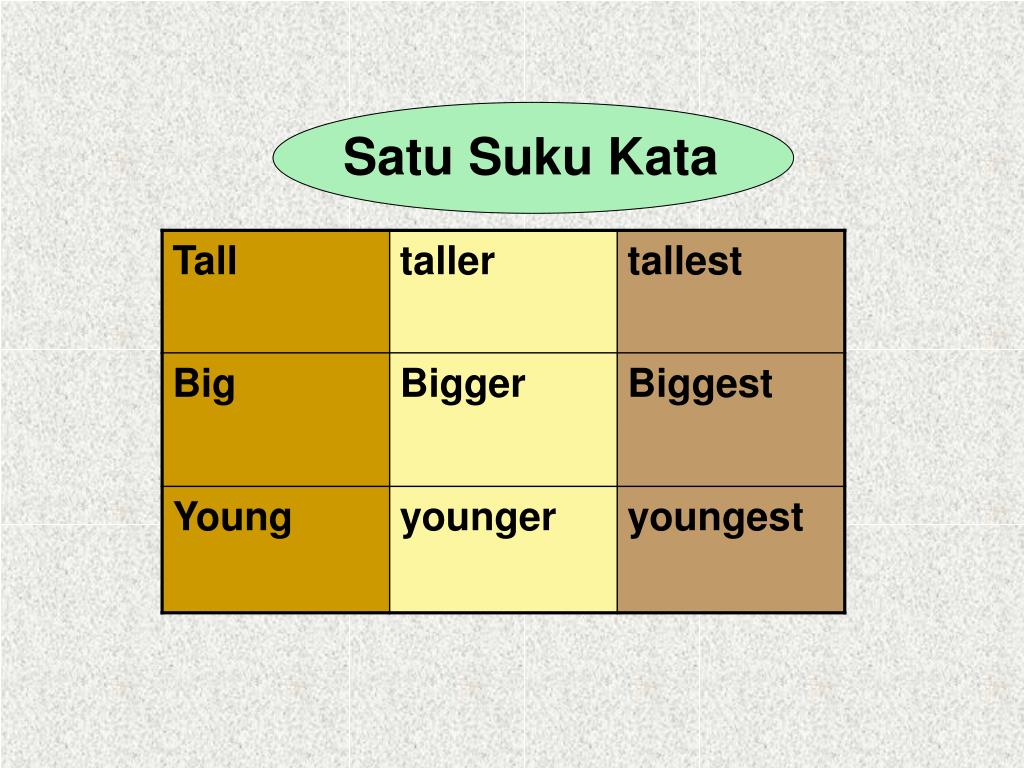 Satu Suku Kata

| Tall | taller | tallest |
|---|---|---|
| Big | Bigger | Biggest |
| Young | younger | youngest |